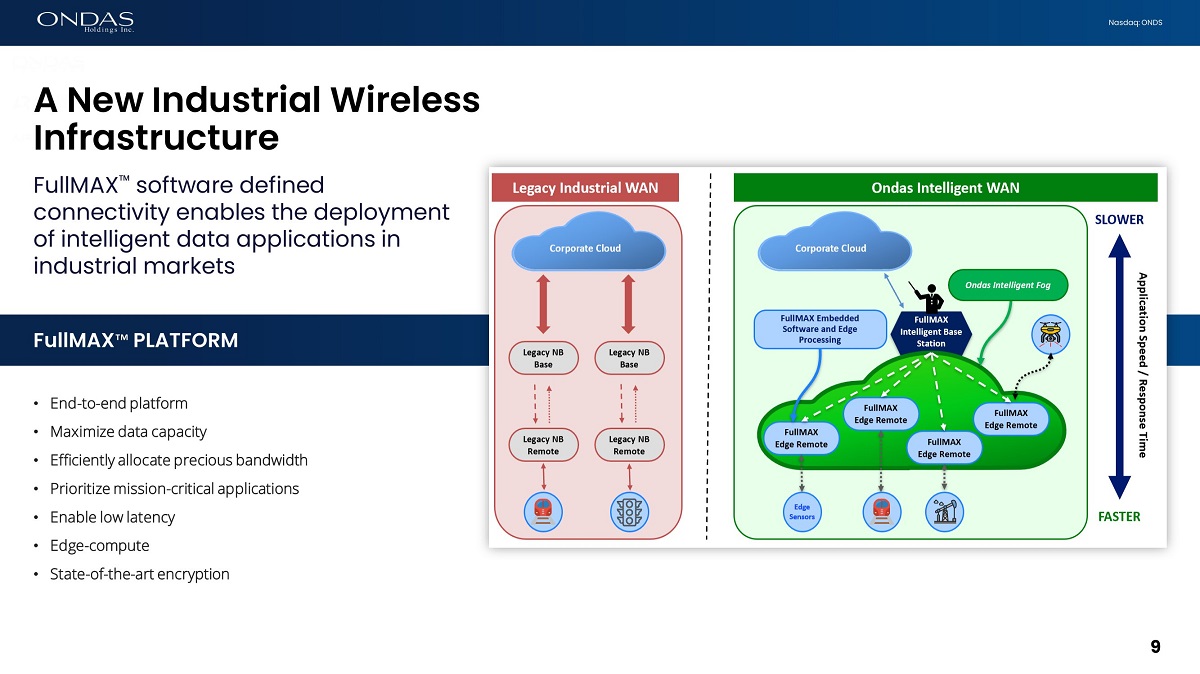 ONDAS
Holdings Inc.

Nasdaq: ONDS

A New Industrial Wireless Infrastructure

FullMAX™ software defined connectivity enables the deployment of intelligent data applications in industrial markets

FullMAX™ PLATFORM

• End-to-end platform
• Maximize data capacity
• Efficiently allocate precious bandwidth
• Prioritize mission-critical applications
• Enable low latency
• Edge-compute
• State-of-the-art encryption

Legacy Industrial WAN

Corporate Cloud

Legacy NB Base

Legacy NB Base

Legacy NB Remote

Legacy NB Remote

Ondas Intelligent WAN

Corporate Cloud

Ondas Intelligent Fog

FullMAX Embedded Software and Edge Processing

FullMAX Intelligent Base Station

FullMAX Edge Remote

FullMAX Edge Remote

FullMAX Edge Remote

FullMAX Edge Remote

Edge Sensors

SLOWER

Application Speed / Response Time

FASTER

9